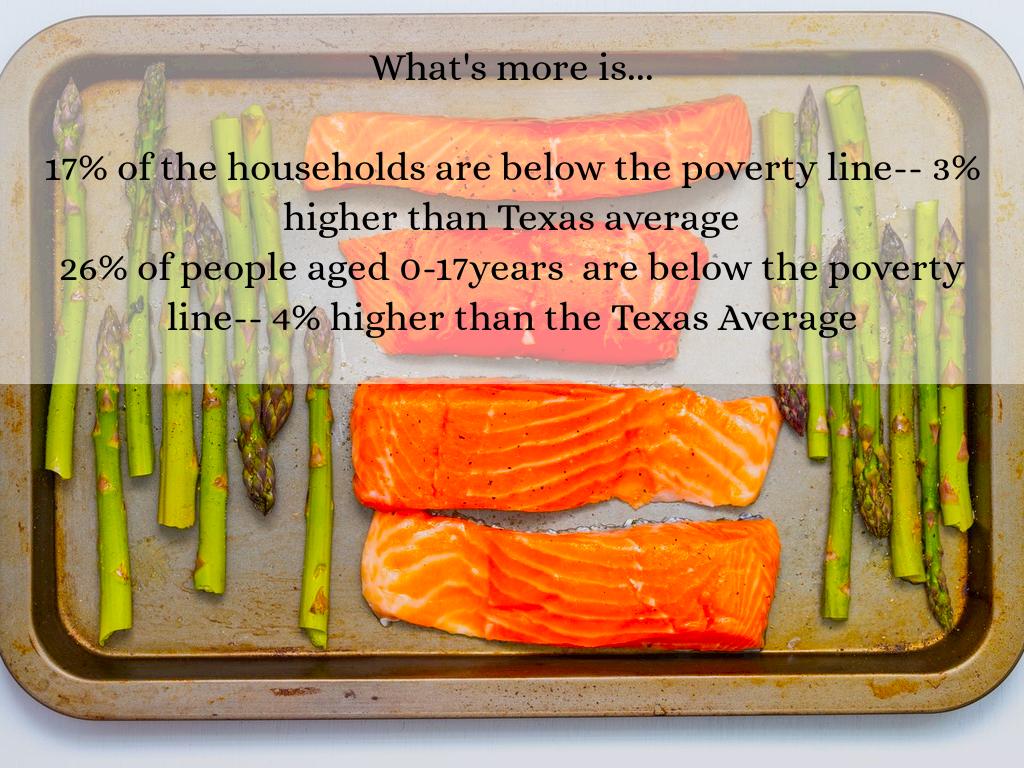 What's more is...

17% of the households are below the poverty line-- 3% higher than Texas average
26% of people aged 0-17years are below the poverty line-- 4% higher than the Texas Average